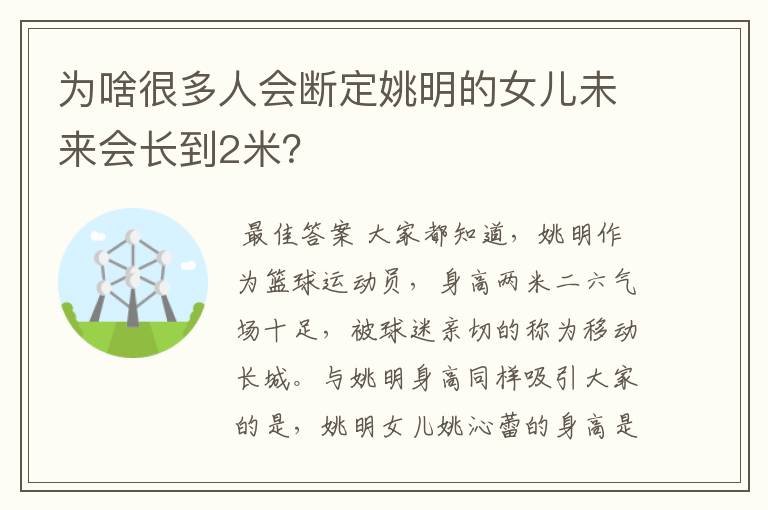 为啥很多人会断定姚明的女儿未来会长到2米?

最佳答案 大家都知道，姚明作为篮球运动员，身高两米二六气场十足，被球迷亲切的称为移动长城。与姚明身高同样吸引大家的是，姚明女儿姚沁蕾的身高是